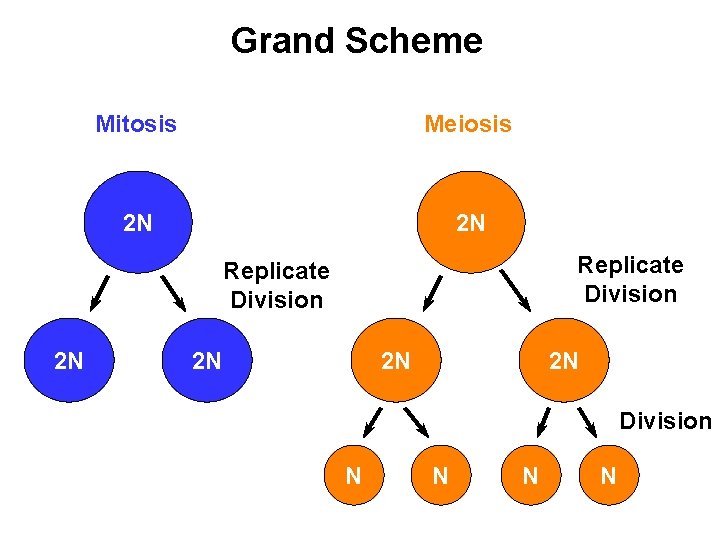 Grand Scheme

Mitosis

2N

Replicate Division

2N

2N

Meiosis

2N

Replicate Division

2N

2N

Division

N

N

N

N